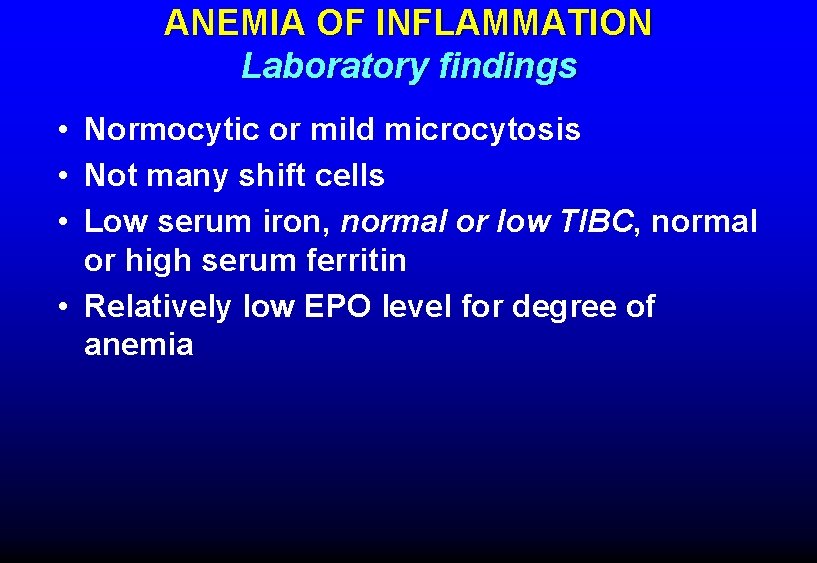 ANEMIA OF INFLAMMATION
Laboratory findings

• Normocytic or mild microcytosis
• Not many shift cells
• Low serum iron, normal or low TIBC, normal or high serum ferritin
• Relatively low EPO level for degree of anemia